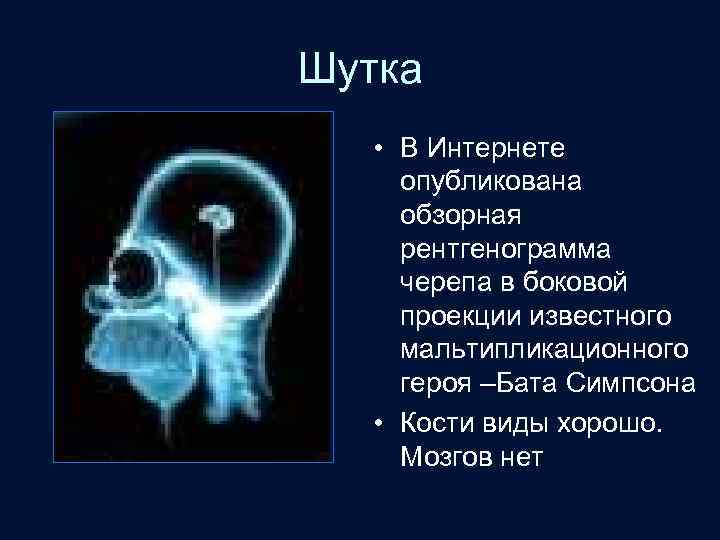 Шутка

• В Интернете опубликована обзорная рентгенограмма черепа в боковой проекции известного мальтипликационного героя –Бата Симпсона

• Кости виды хорошо. Мозгов нет